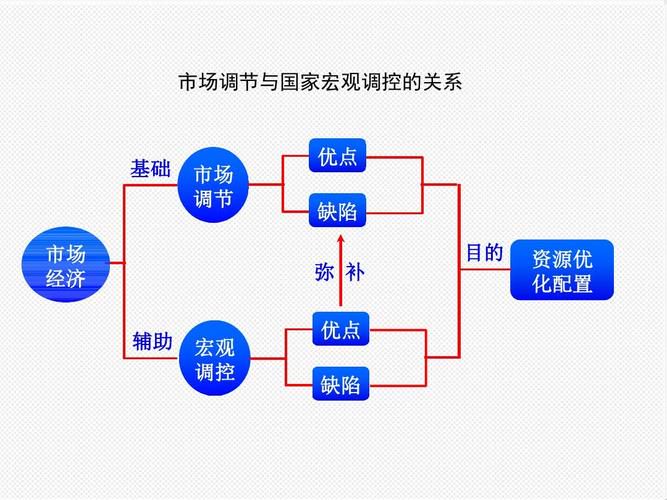 市场调节与国家宏观调控的关系

市场经济

基础

市场调节

优点

缺陷

弥补

辅助

宏观调控

优点

缺陷

目的

资源优化配置